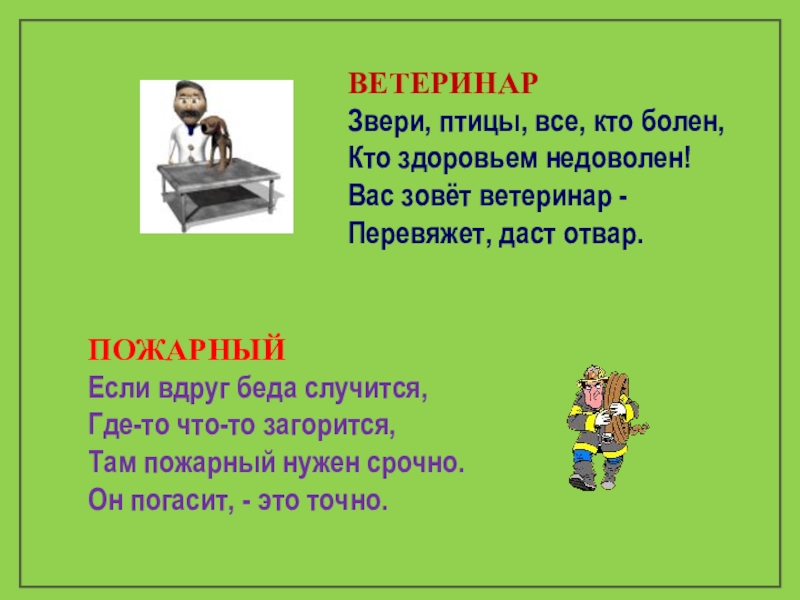 ВЕТЕРИНАР
Звери, птицы, все, кто болен,
Кто здоровьем недоволен!
Вас зовёт ветеринар -
Перевяжет, даст отвар.

ПОЖАРНЫЙ
Если вдруг беда случится,
Где-то что-то загорится,
Там пожарный нужен срочно.
Он погасит, - это точно.